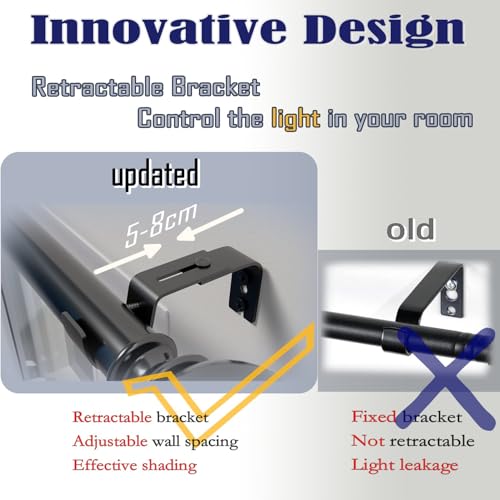 Innovative Design

Retractable Bracket
Control the light in your room

updated

5-8cm

old

Retractable bracket
Adjustable wall spacing
Effective shading

Fixed bracket
Not retractable
Light leakage